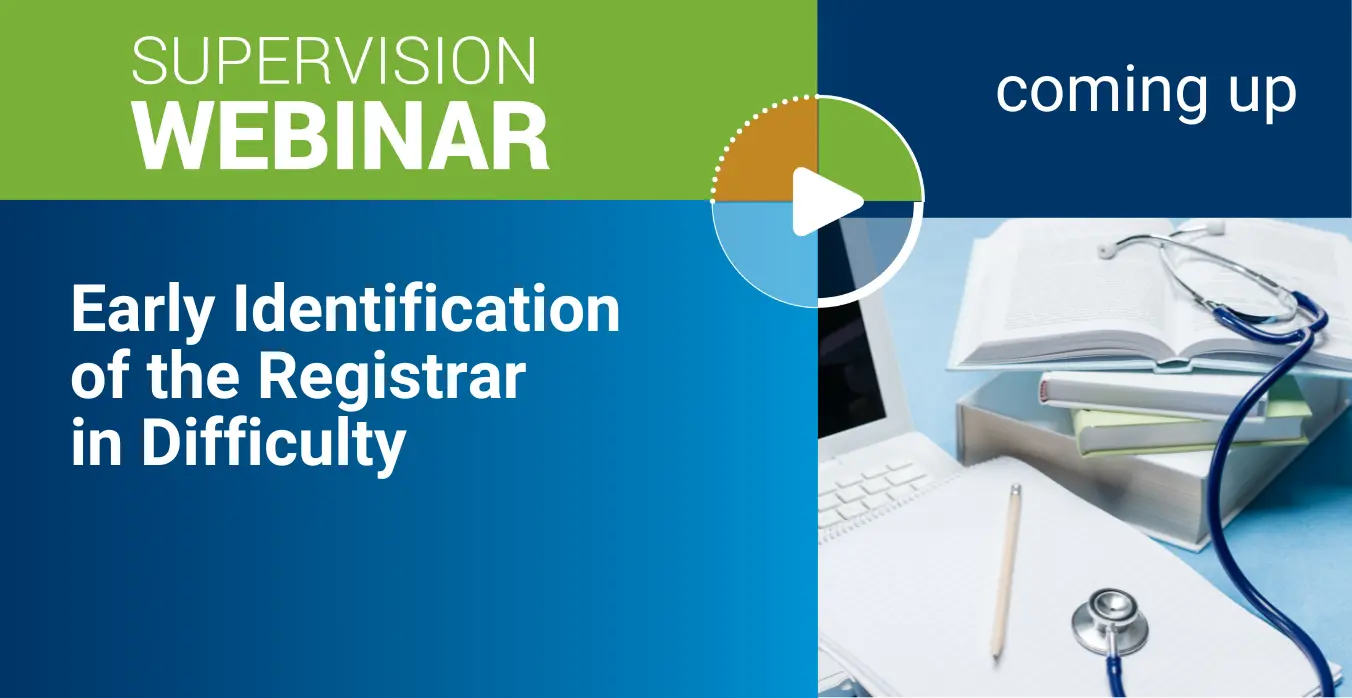 SUPERVISION
WEBINAR

coming up

Early Identification of the Registrar in Difficulty